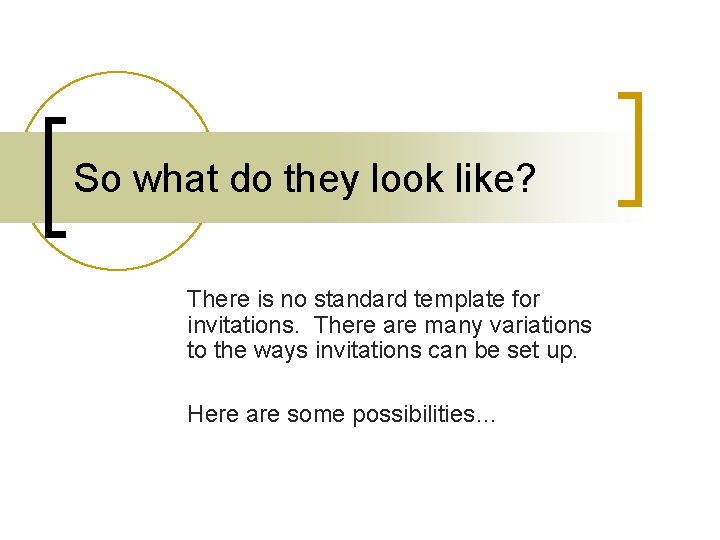 So what do they look like?

There is no standard template for invitations.  There are many variations to the ways invitations can be set up.

Here are some possibilities…